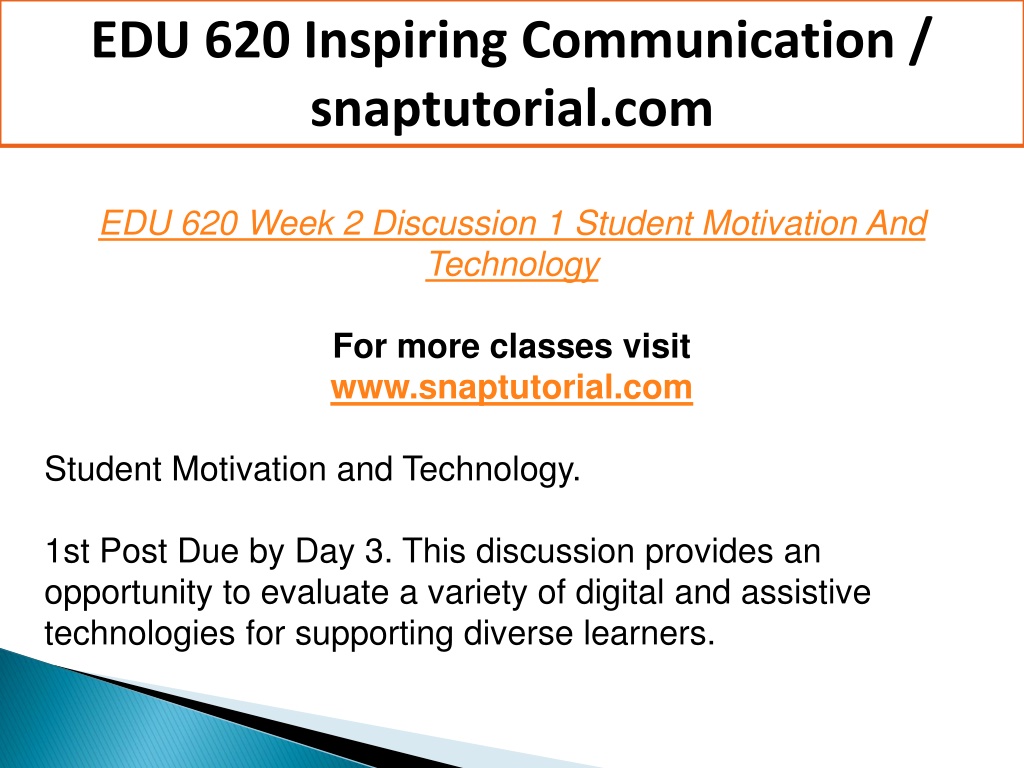 EDU 620 Inspiring Communication / snaptutorial.com

EDU 620 Week 2 Discussion 1 Student Motivation And Technology

For more classes visit
www.snaptutorial.com

Student Motivation and Technology.

1st Post Due by Day 3. This discussion provides an opportunity to evaluate a variety of digital and assistive technologies for supporting diverse learners.